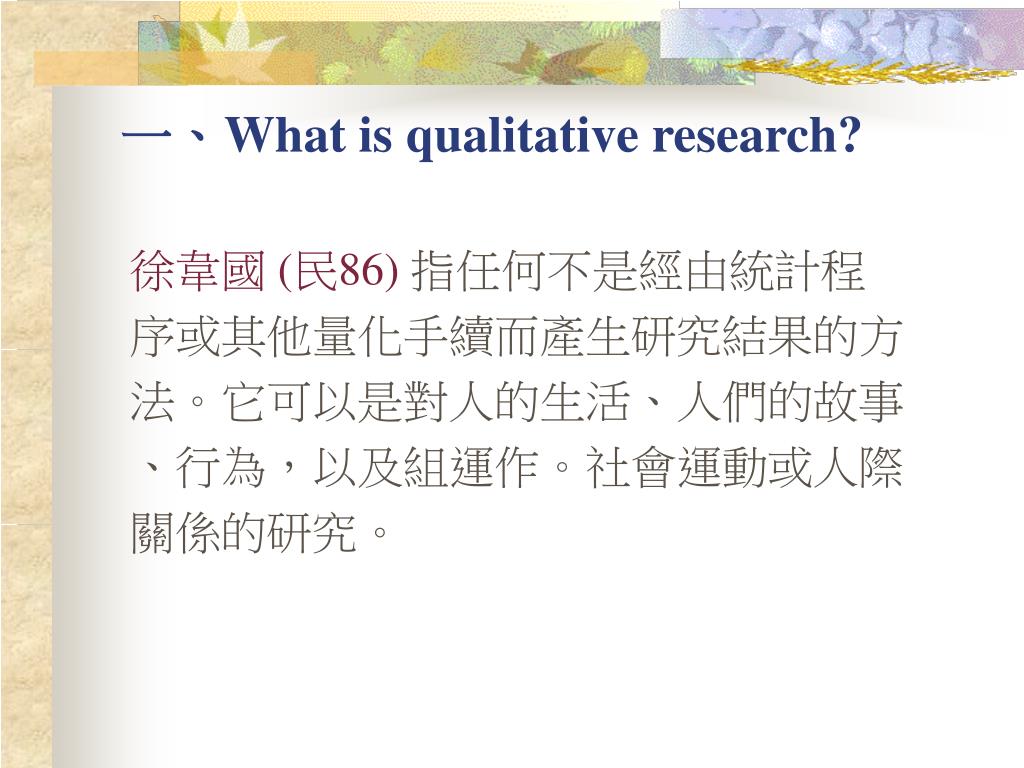 一、What is qualitative research?

徐韋國 (民86) 指任何不是經由統計程序或其他量化手續而產生研究結果的方法。它可以是對人的生活、人們的故事、行為，以及組運作。社會運動或人際關係的研究。